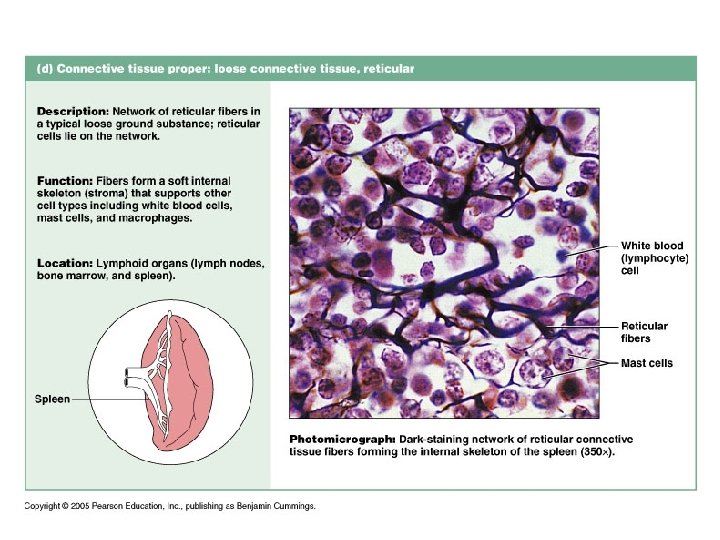 (d) Connective tissue proper: loose connective tissue, reticular

Description: Network of reticular fibers in a typical loose ground substance; reticular cells lie on the network.

Function: Fibers form a soft internal skeleton (stroma) that supports other cell types including white blood cells, mast cells, and macrophages.

Location: Lymphoid organs (lymph nodes, bone marrow, and spleen).

Spleen

White blood (lymphocyte) cell

Reticular fibers

Mast cells

Photomicrograph: Dark-staining network of reticular connective tissue fibers forming the internal skeleton of the spleen (350×).

Copyright © 2005 Pearson Education, Inc., publishing as Benjamin Cummings.